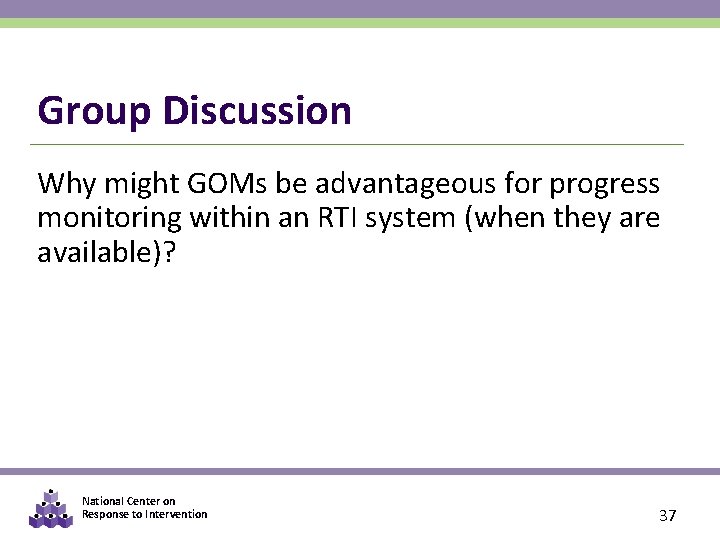 Group Discussion

Why might GOMs be advantageous for progress monitoring within an RTI system (when they are available)?

National Center on
Response to Intervention

37